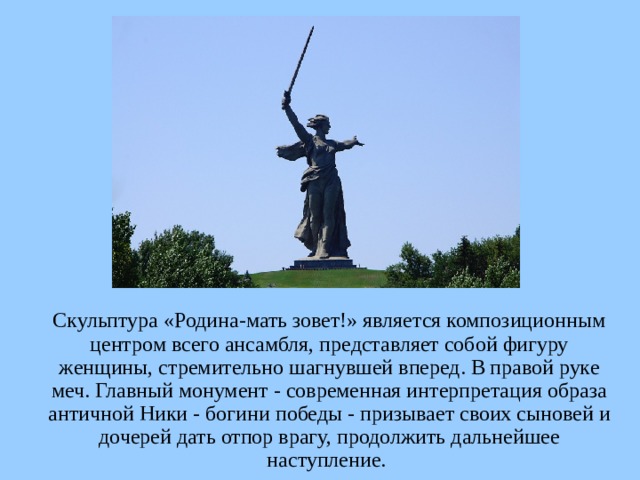 Скульптура «Родина-мать зовет!» является композиционным центром всего ансамбля, представляет собой фигуру женщины, стремительно шагнувшей вперед. В правой руке меч. Главный монумент - современная интерпретация образа античной Ники - богини победы - призывает своих сыновей и дочерей дать отпор врагу, продолжить дальнейшее наступление.